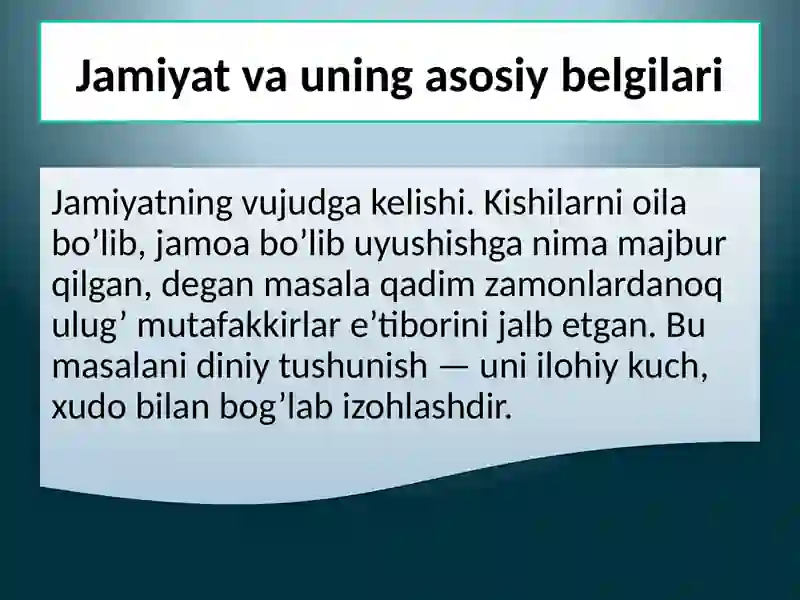 Jamiyat va uning asosiy belgilari

Jamiyatning vujudga kelishi. Kishilarni oila bo’lib, jamoa bo’lib uyushishga nima majbur qilgan, degan masala qadim zamonlardanoq ulug’ mutafakkirlar e’tiborini jalb etgan. Bu masalani diniy tushunish — uni ilohiy kuch, xudo bilan bog’lab izohlashdir.